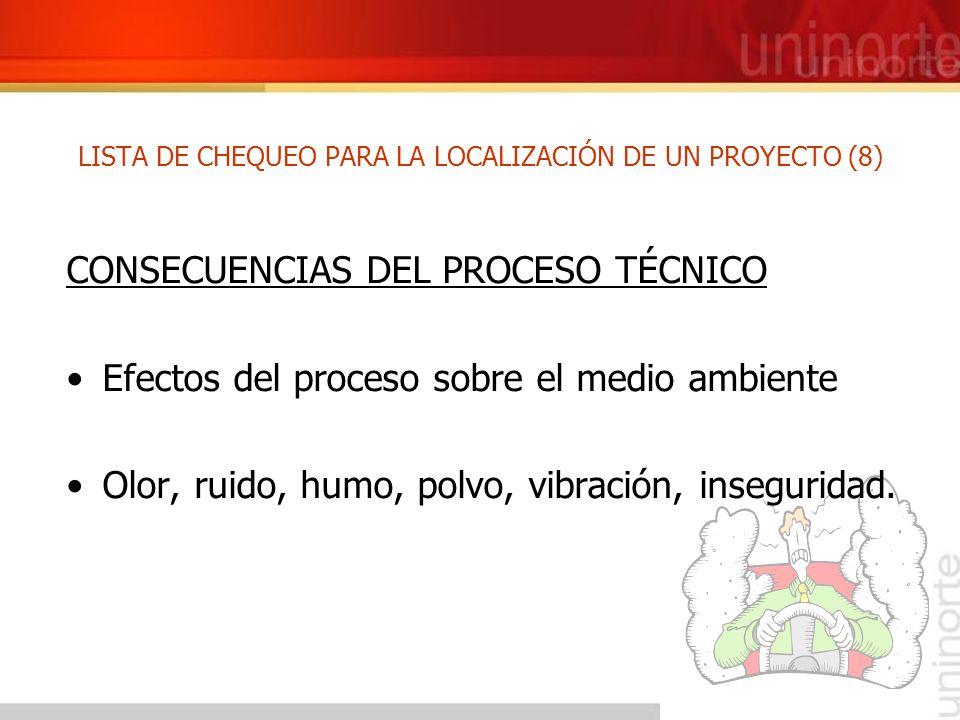 uninorte

LISTA DE CHEQUEO PARA LA LOCALIZACIÓN DE UN PROYECTO (8)

CONSECUENCIAS DEL PROCESO TÉCNICO

• Efectos del proceso sobre el medio ambiente

• Olor, ruido, humo, polvo, vibración, inseguridad.

uninorte